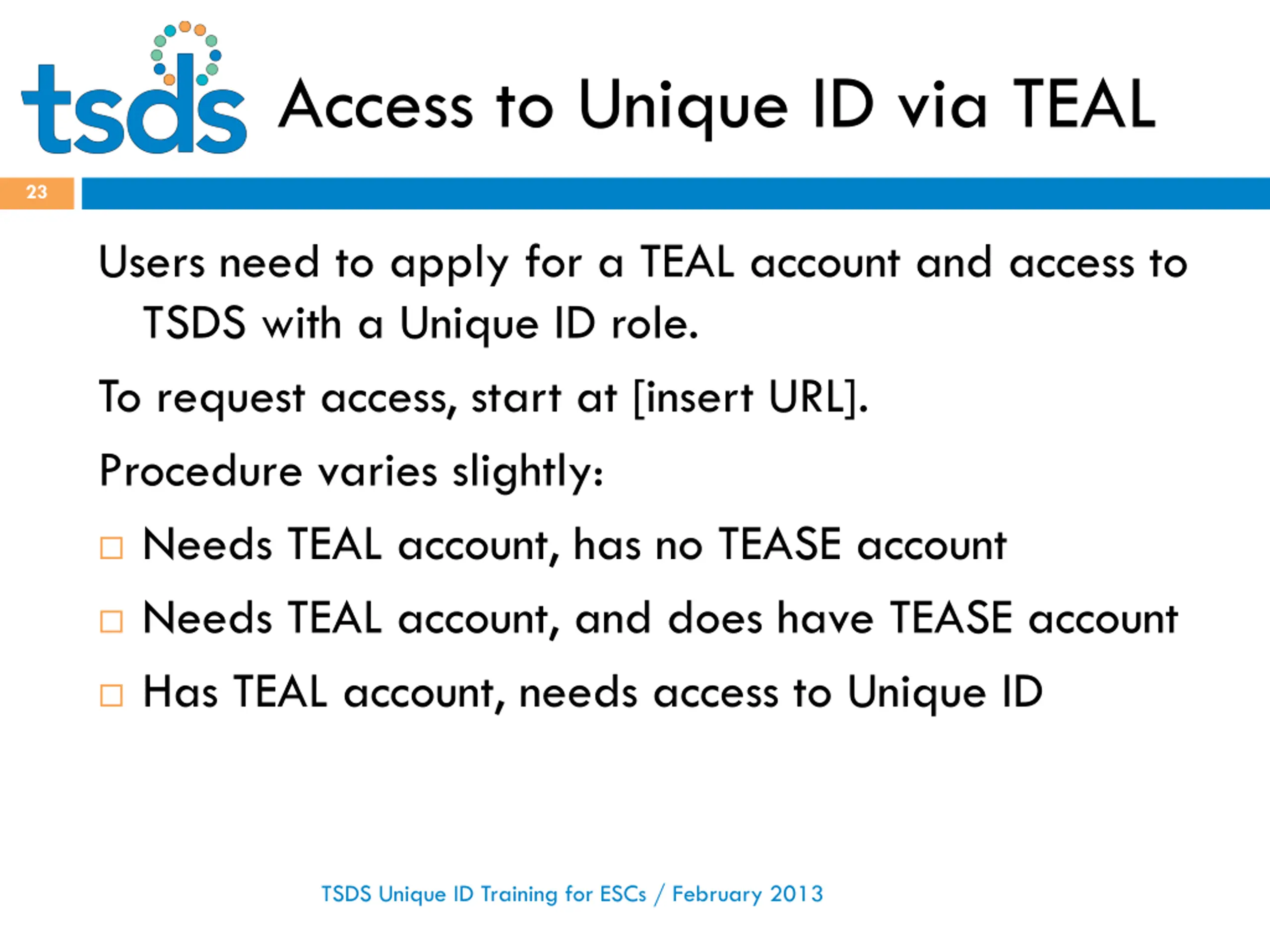 tsds Access to Unique ID via TEAL

23

Users need to apply for a TEAL account and access to TSDS with a Unique ID role.

To request access, start at [insert URL].

Procedure varies slightly:

□ Needs TEAL account, has no TEASE account

□ Needs TEAL account, and does have TEASE account

□ Has TEAL account, needs access to Unique ID

TSDS Unique ID Training for ESCs / February 2013